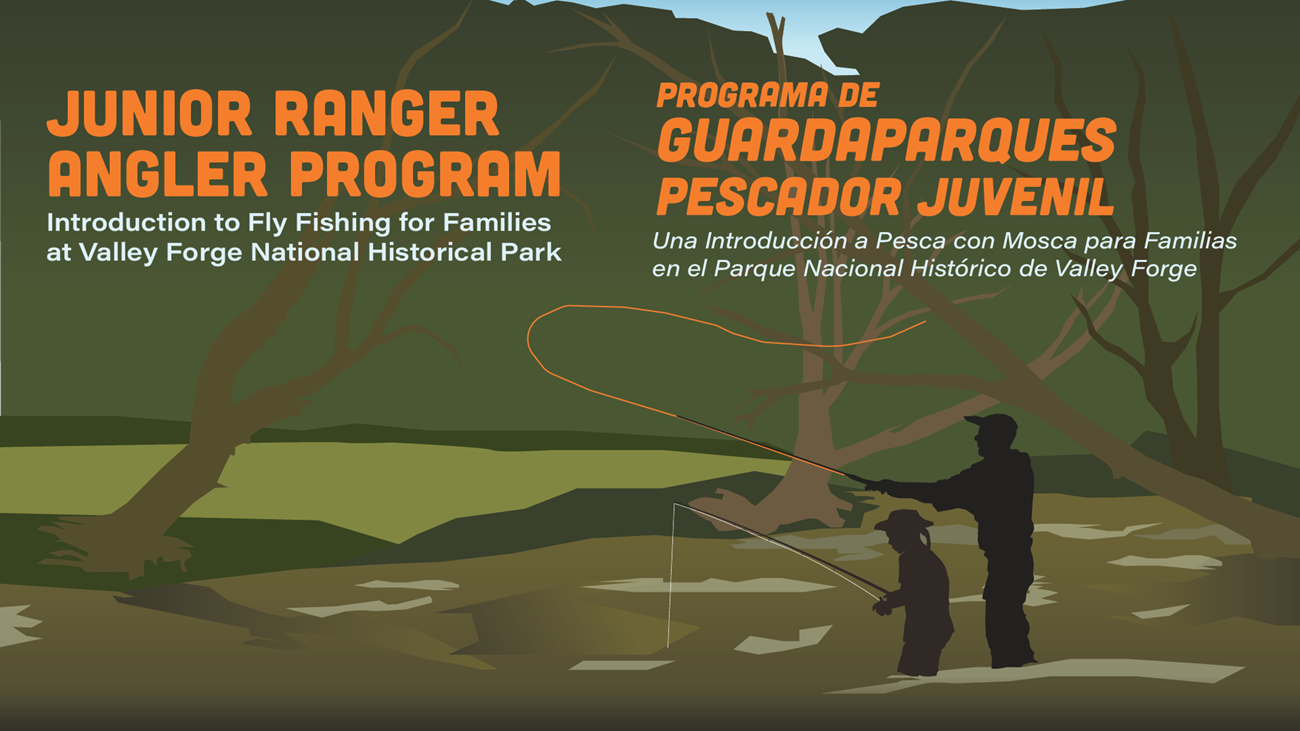 JUNIOR RANGER ANGLER PROGRAM

Introduction to Fly Fishing for Families at Valley Forge National Historical Park

PROGRAMA DE GUARDAPARQUES PESCADOR JUVENIL

Una Introducción a Pesca con Mosca para Familias en el Parque Nacional Histórico de Valley Forge